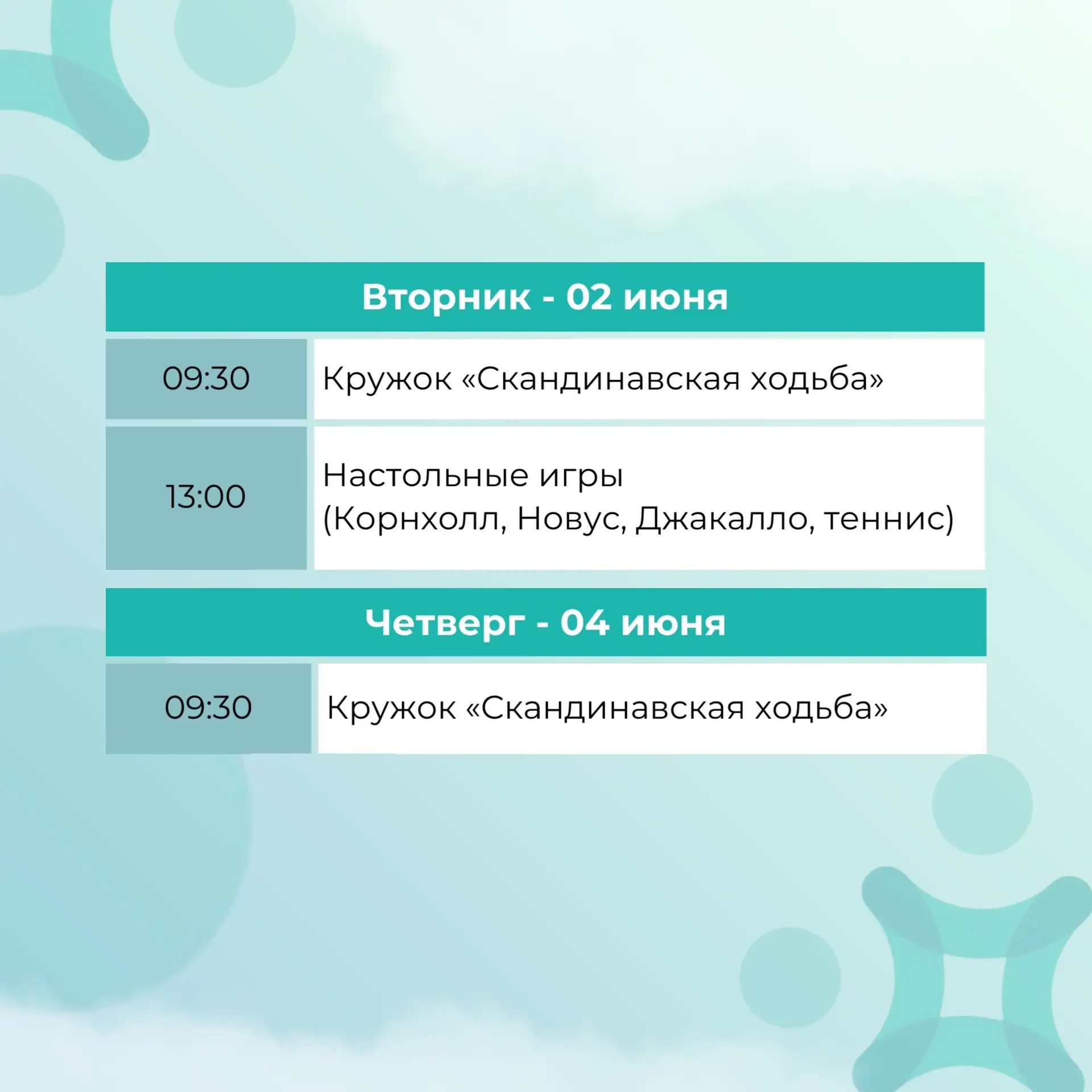 Вторник - 02 июня

09:30
Кружок «Скандинавская ходьба»

13:00
Настольные игры
(Корнхолл, Новус, Джакалло, теннис)

Четверг - 04 июня

09:30
Кружок «Скандинавская ходьба»